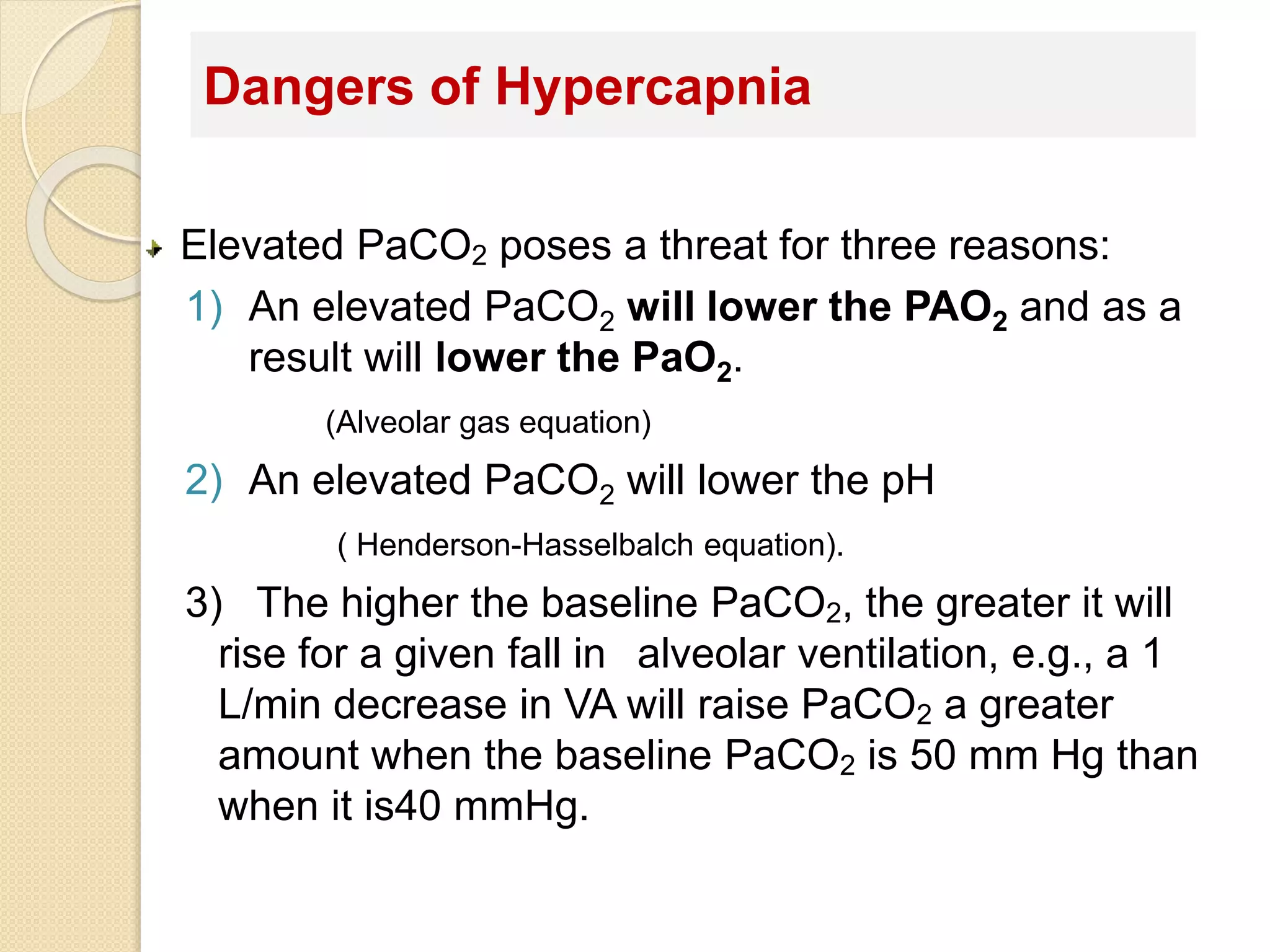 Dangers of Hypercapnia

Elevated $PaCO_2$ poses a threat for three reasons:

1) An elevated $PaCO_2$ will lower the $PAO_2$ and as a result will lower the $PaO_2$.

(Alveolar gas equation)

2) An elevated $PaCO_2$ will lower the pH

( Henderson-Hasselbalch equation).

3) The higher the baseline $PaCO_2$, the greater it will rise for a given fall in alveolar ventilation, e.g., a 1 L/min decrease in VA will raise $PaCO_2$ a greater amount when the baseline $PaCO_2$ is 50 mm Hg than when it is40 mmHg.